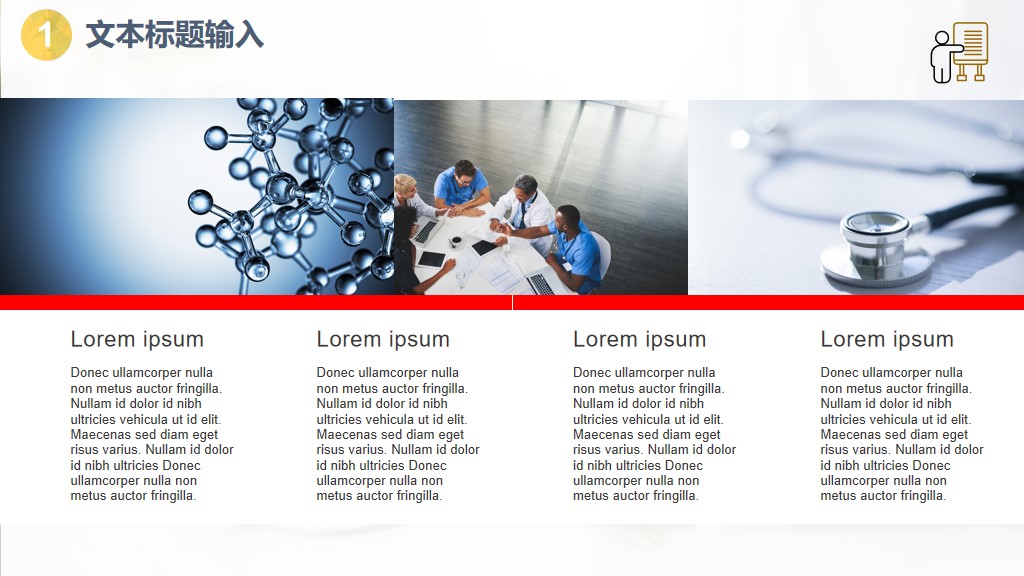 1 文本标题输入

Lorem ipsum

Donec ullamcorper nulla non metus auctor fringilla. Nullam id dolor id nibh ultricies vehicula ut id elit. Maecenas sed diam eget risus varius. Nullam id dolor id nibh ultricies Donec ullamcorper nulla non metus auctor fringilla.

Lorem ipsum

Donec ullamcorper nulla non metus auctor fringilla. Nullam id dolor id nibh ultricies vehicula ut id elit. Maecenas sed diam eget risus varius. Nullam id dolor id nibh ultricies Donec ullamcorper nulla non metus auctor fringilla.

Lorem ipsum

Donec ullamcorper nulla non metus auctor fringilla. Nullam id dolor id nibh ultricies vehicula ut id elit. Maecenas sed diam eget risus varius. Nullam id dolor id nibh ultricies Donec ullamcorper nulla non metus auctor fringilla.

Lorem ipsum

Donec ullamcorper nulla non metus auctor fringilla. Nullam id dolor id nibh ultricies vehicula ut id elit. Maecenas sed diam eget risus varius. Nullam id dolor id nibh ultricies Donec ullamcorper nulla non metus auctor fringilla.